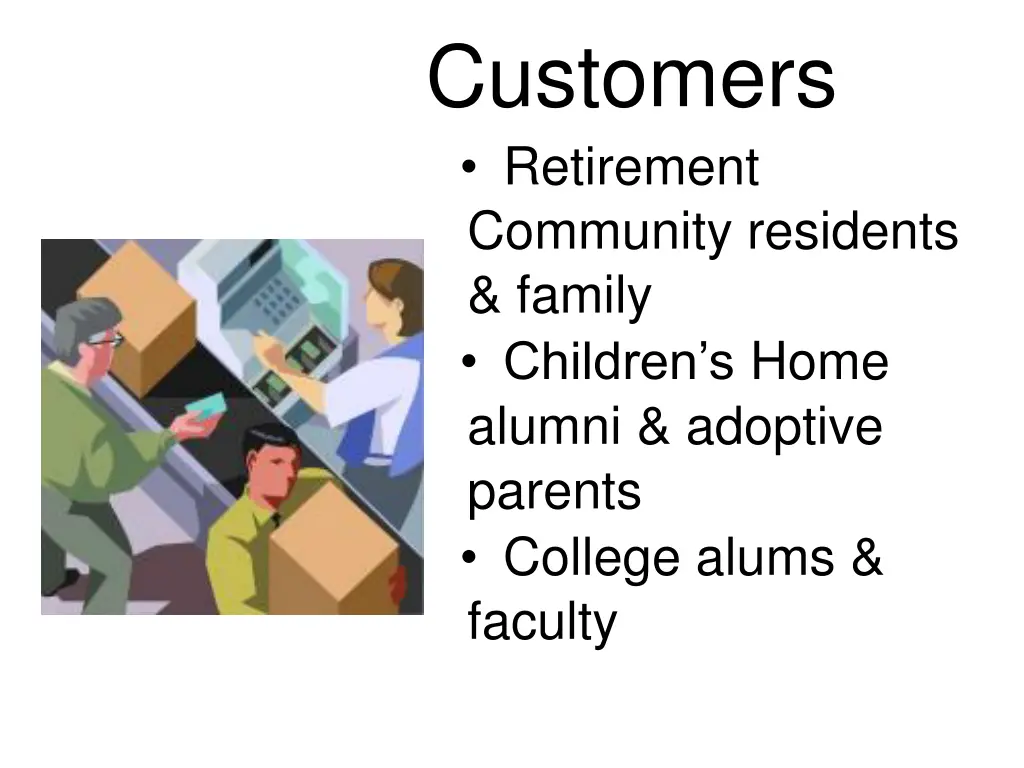 Customers

• Retirement Community residents & family
• Children’s Home alumni & adoptive parents
• College alums & faculty